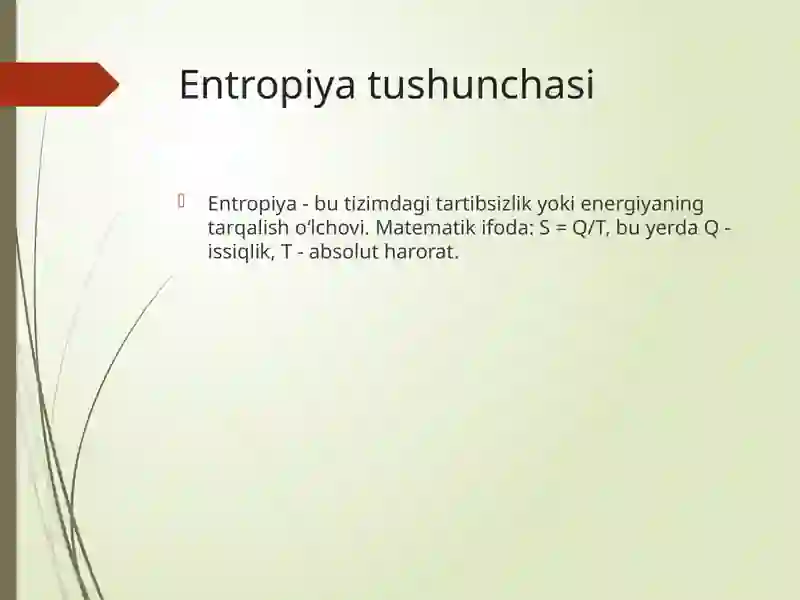 Entropiya tushunchasi

Entropiya - bu tizimdagi tartibsizlik yoki energiyaning tarqalish oʻlchovi. Matematik ifoda: $S = Q/T$, bu yerda Q - issiqlik, T - absolut harorat.